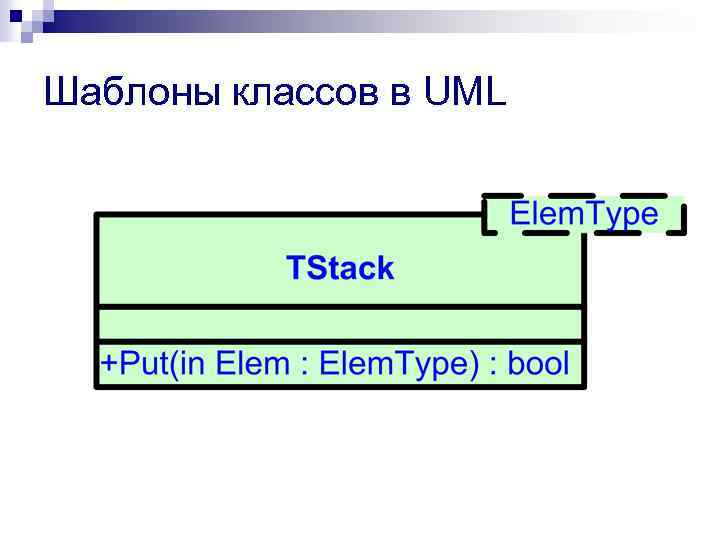 Шаблоны классов в UML

ElemType

TStack

+Put(in Elem : ElemType) : bool